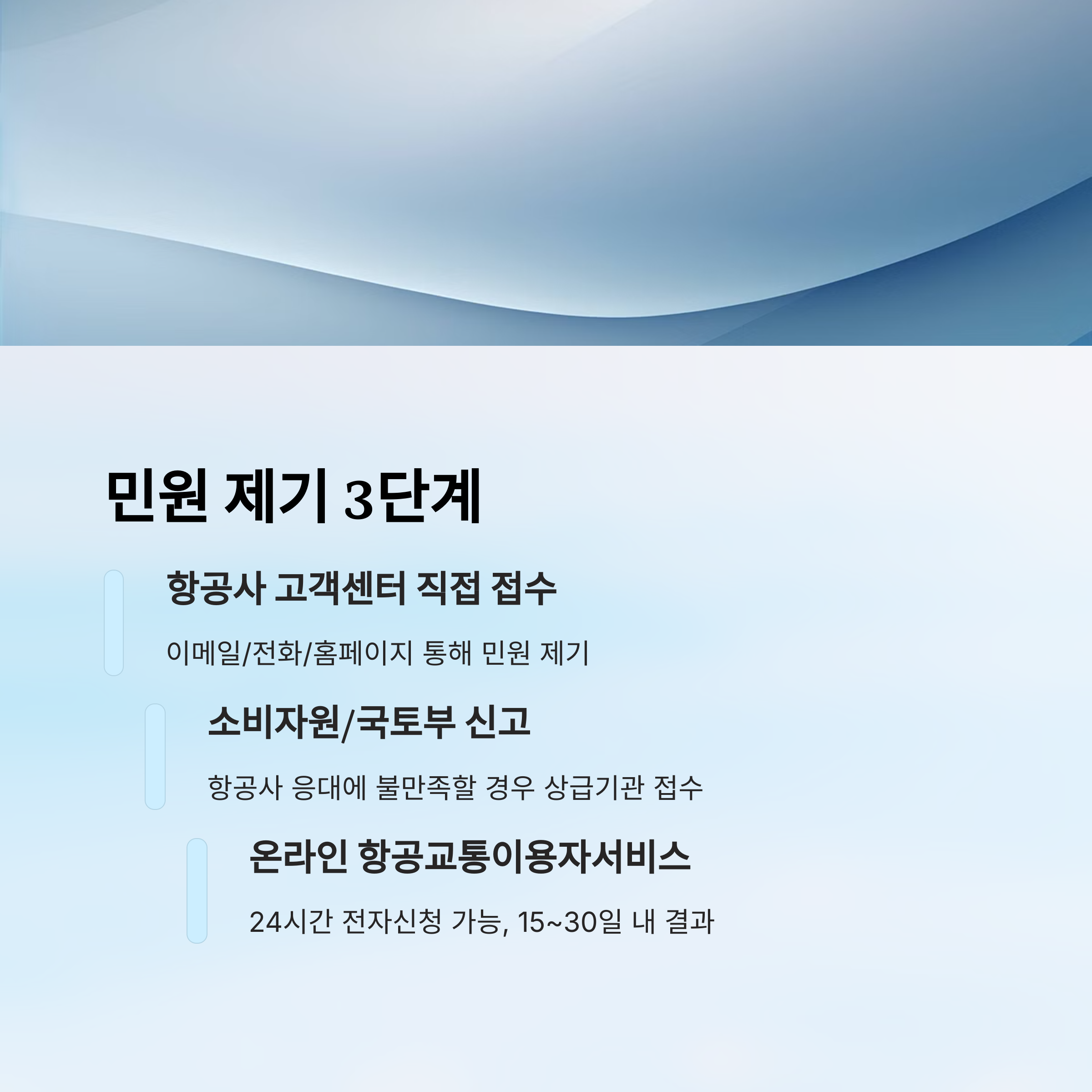 민원 제기 3단계

항공사 고객센터 직접 접수

이메일/전화/홈페이지 통해 민원 제기

소비자원/국토부 신고

항공사 응대에 불만족할 경우 상급기관 접수

온라인 항공교통이용자서비스

24시간 전자신청 가능, 15~30일 내 결과